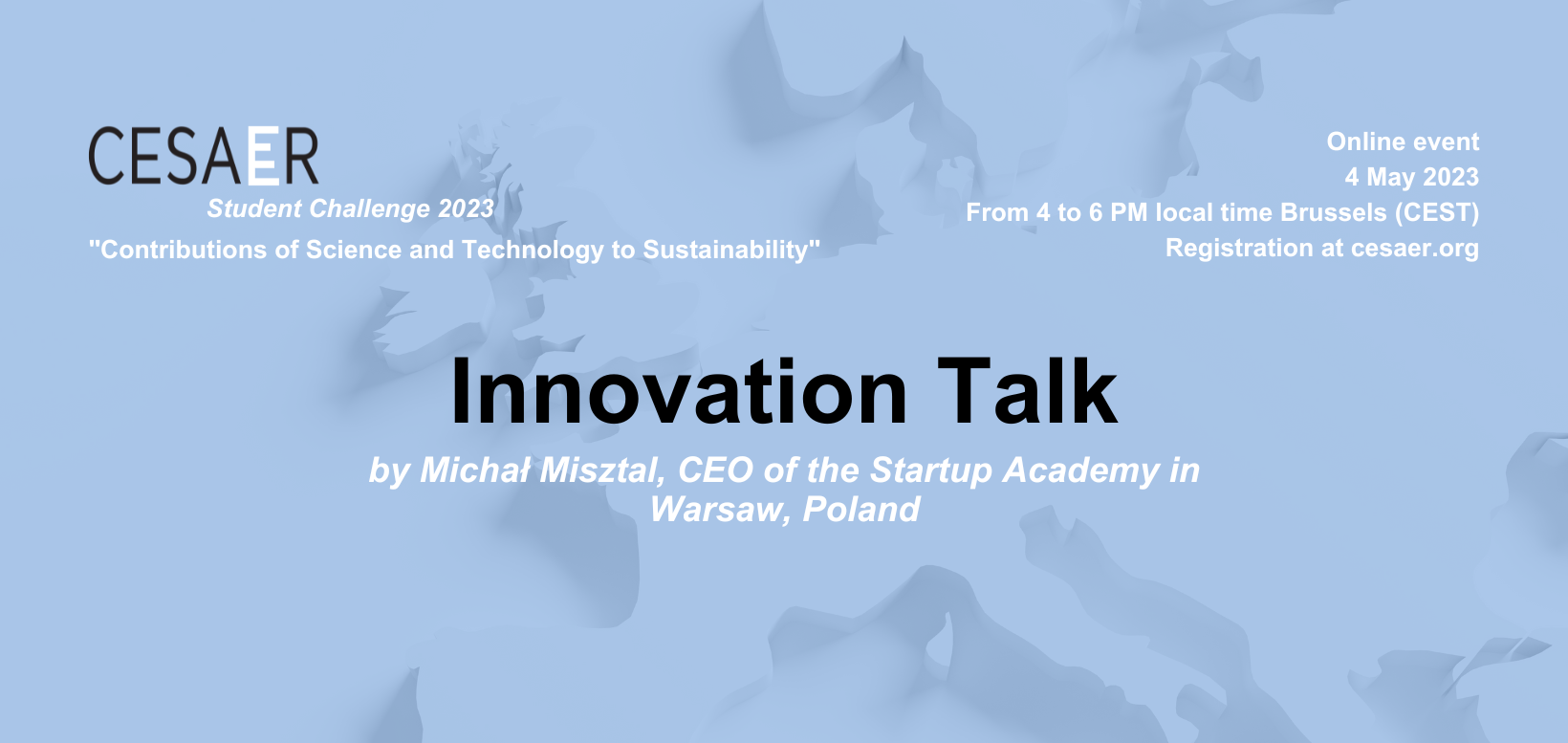 CESAER
Student Challenge 2023
"Contributions of Science and Technology to Sustainability"

Online event
4 May 2023
From 4 to 6 PM local time Brussels (CEST)
Registration at cesaer.org

Innovation Talk

by Michał Misztal, CEO of the Startup Academy in Warsaw, Poland